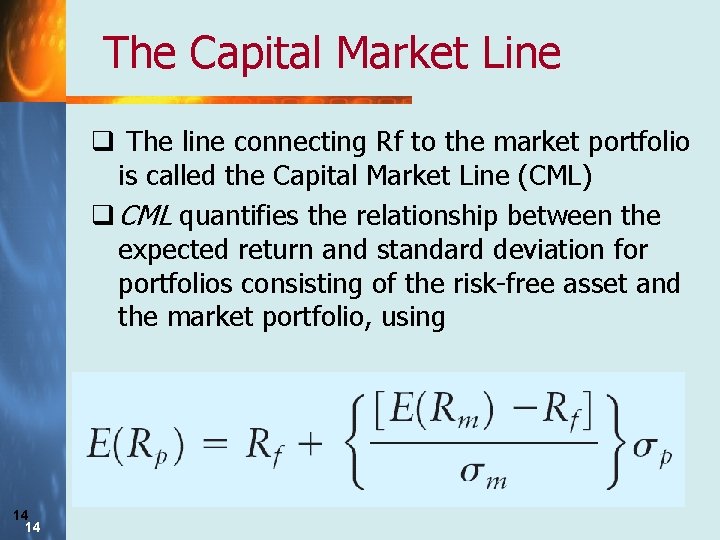 The Capital Market Line

❑ The line connecting Rf to the market portfolio is called the Capital Market Line (CML)

❑ CML quantifies the relationship between the expected return and standard deviation for portfolios consisting of the risk-free asset and the market portfolio, using

$E(R_p) = R_f + \left\{ \frac{[E(R_m) - R_f]}{\sigma_m} \right\} \sigma_p$

14
14